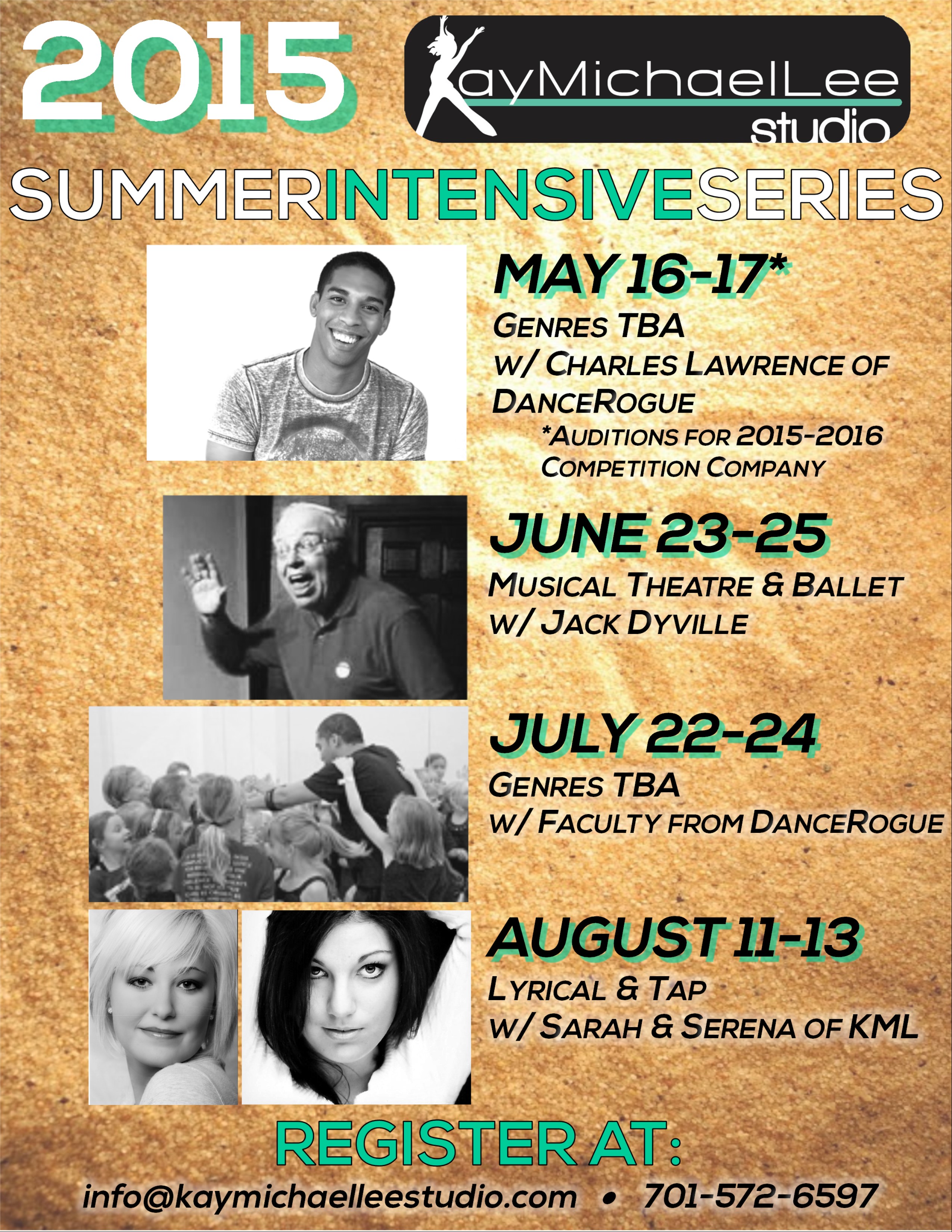 2015

KayMichaelLee studio

SUMMERINTENSIVESERIES

MAY 16-17*
GENRES TBA
W/ CHARLES LAWRENCE OF DANCEROGUE
*AUDITIONS FOR 2015-2016 COMPETITION COMPANY

JUNE 23-25
MUSICAL THEATRE & BALLET
W/ JACK DYVILLE

JULY 22-24
GENRES TBA
W/ FACULTY FROM DANCEROGUE

AUGUST 11-13
LYRICAL & TAP
W/ SARAH & SERENA OF KML

REGISTER AT:
info@kaymichaelleestudio.com • 701-572-6597